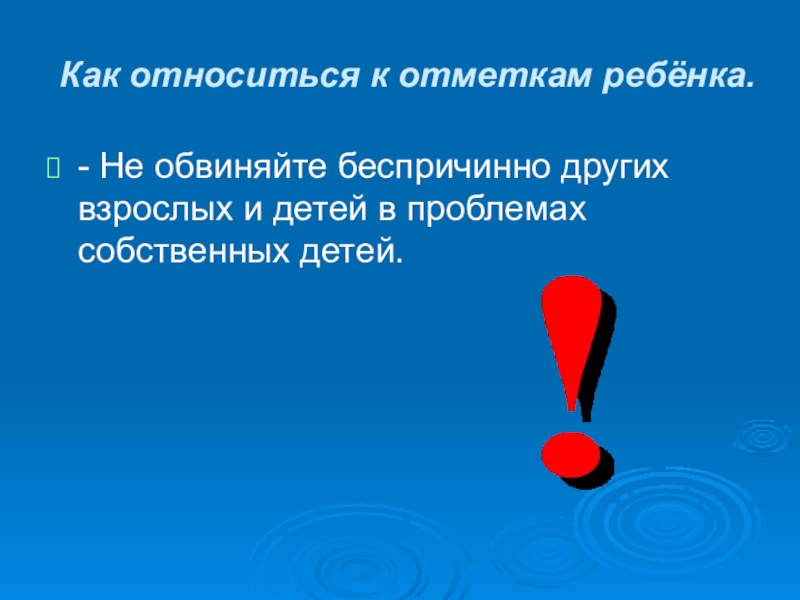 Как относиться к отметкам ребёнка.

- Не обвиняйте беспричинно других взрослых и детей в проблемах собственных детей.

!